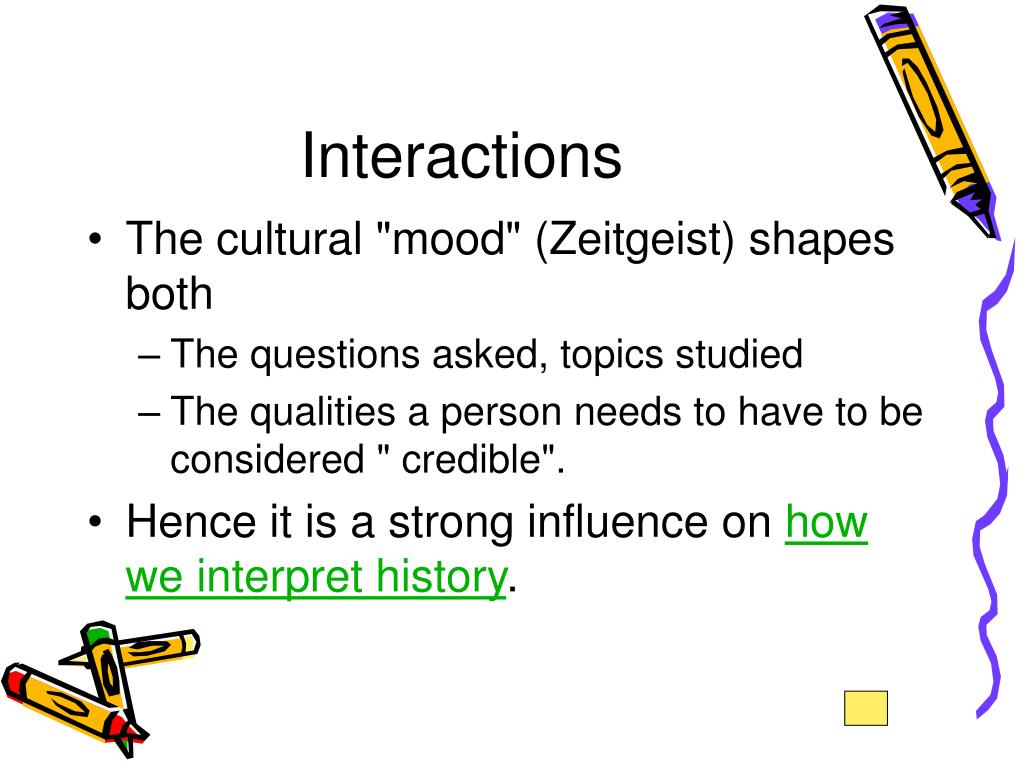 Interactions

• The cultural "mood" (Zeitgeist) shapes both
  – The questions asked, topics studied
  – The qualities a person needs to have to be considered " credible".
• Hence it is a strong influence on how we interpret history.